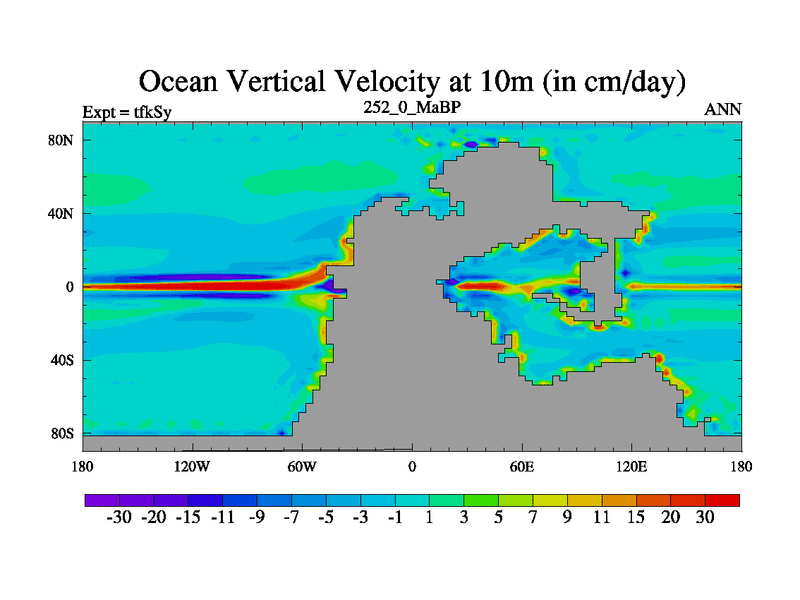 Ocean Vertical Velocity at 10m (in cm/day)

Expt = tfkSy
252_0_MaBP
ANN

80N
40N
0
40S
80S

180
120W
60W
0
60E
120E
180

-30 -20 -15 -11 -9 -7 -5 -3 -1 1 3 5 7 9 11 15 20 30